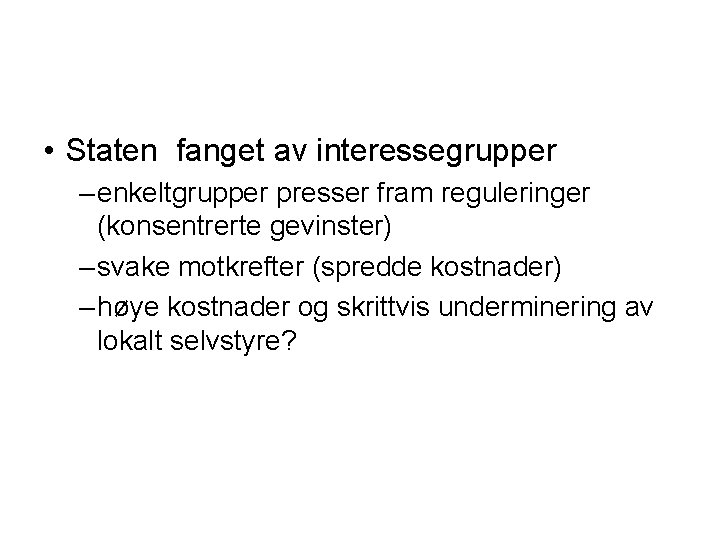 • Staten fanget av interessegrupper
– enkeltgrupper presser fram reguleringer (konsentrerte gevinster)
– svake motkrefter (spredde kostnader)
– høye kostnader og skrittvis underminering av lokalt selvstyre?